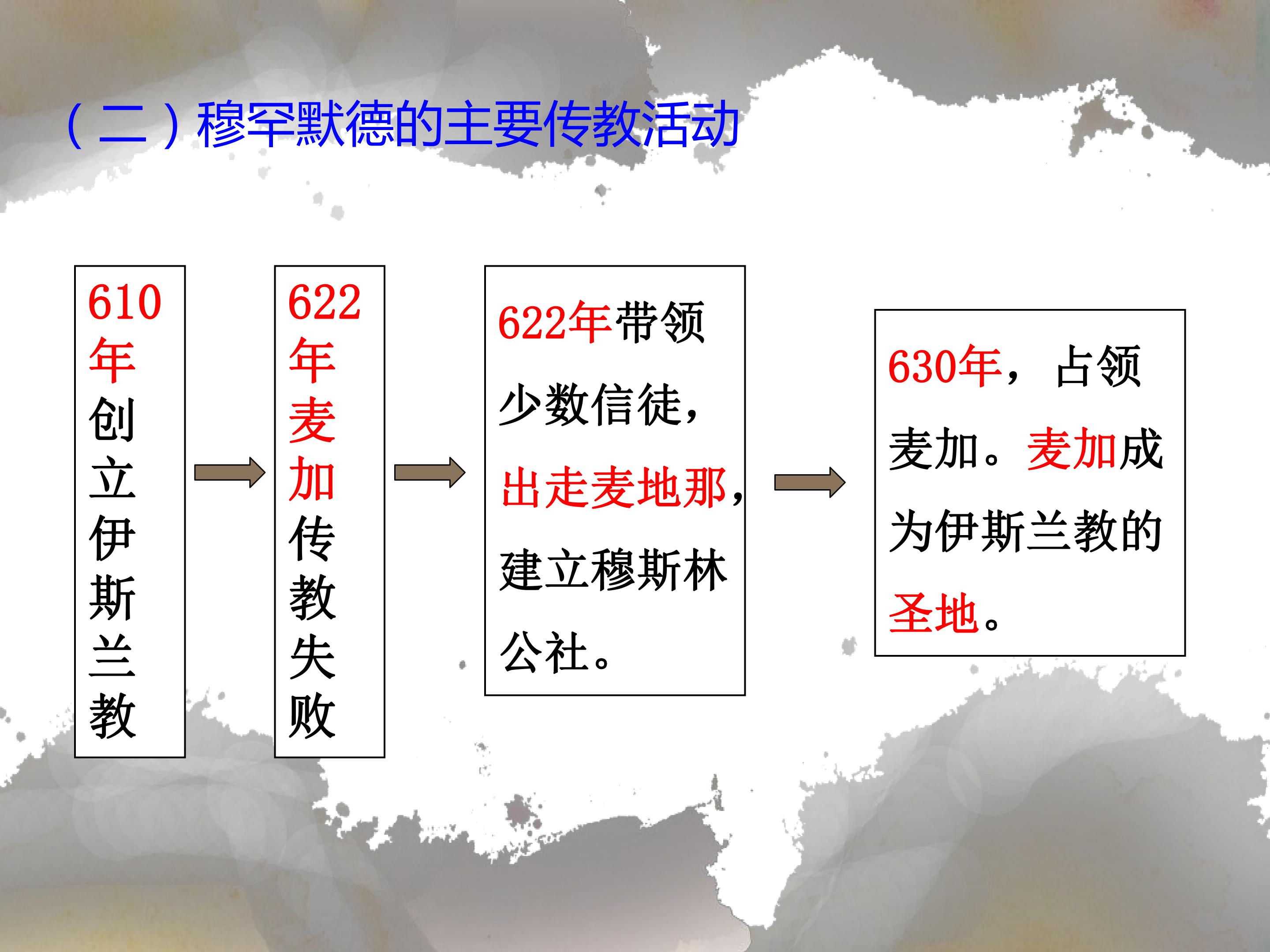 （二）穆罕默德的主要传教活动

610年创立伊斯兰教

622年麦加传教失败

622年带领少数信徒，出走麦地那，建立穆斯林公社。

630年，占领麦加。麦加成为伊斯兰教的圣地。